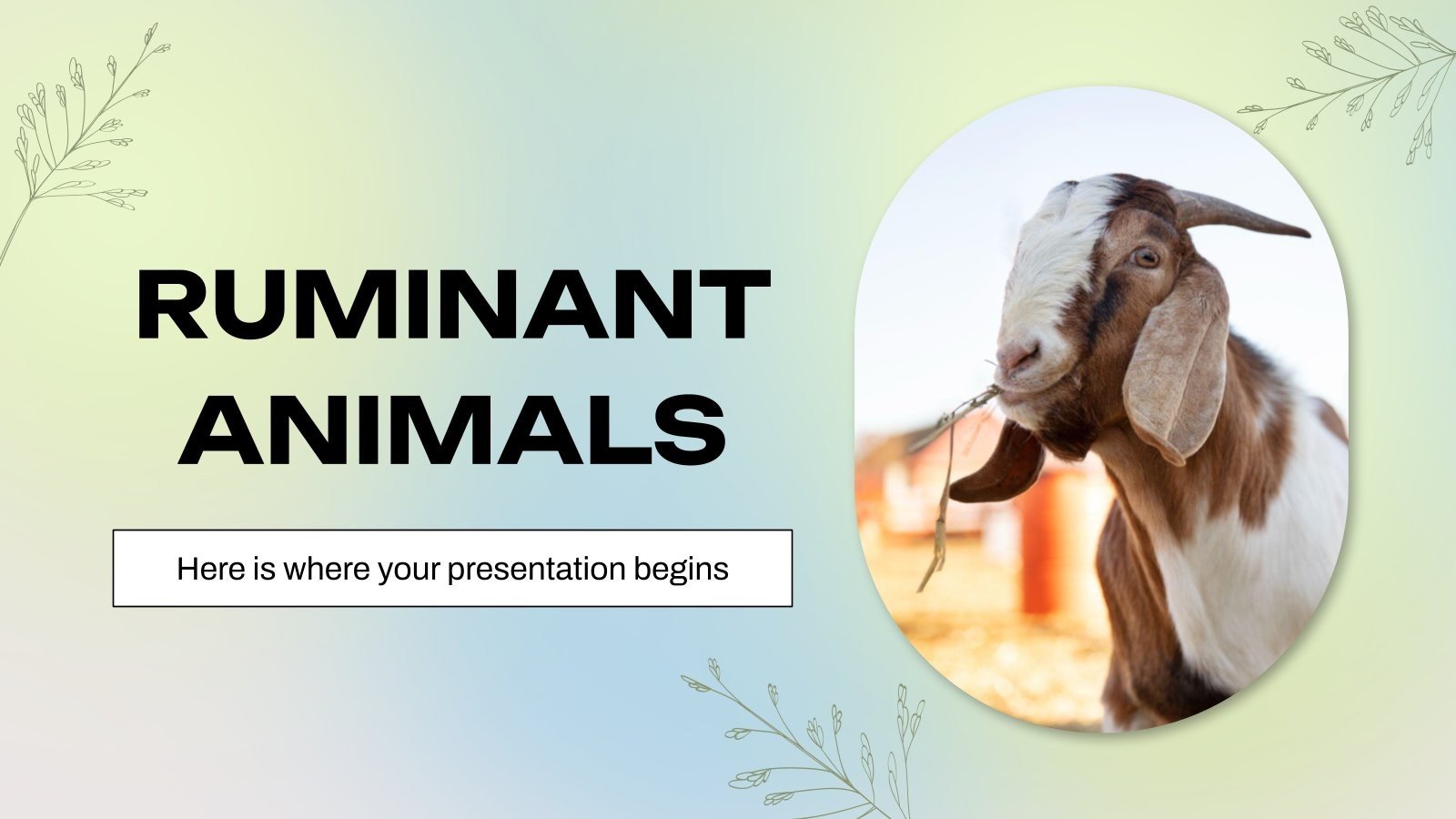 RUMINANT ANIMALS

Here is where your presentation begins